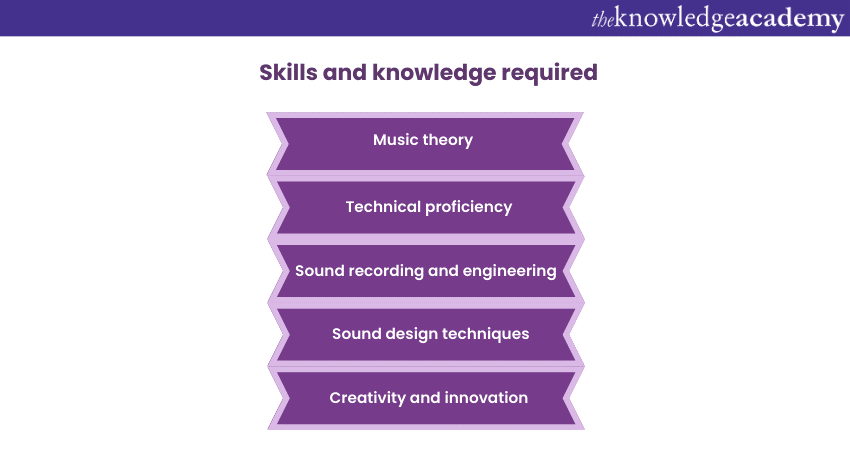 theknowledgeacademy

Skills and knowledge required

Music theory

Technical proficiency

Sound recording and engineering

Sound design techniques

Creativity and innovation